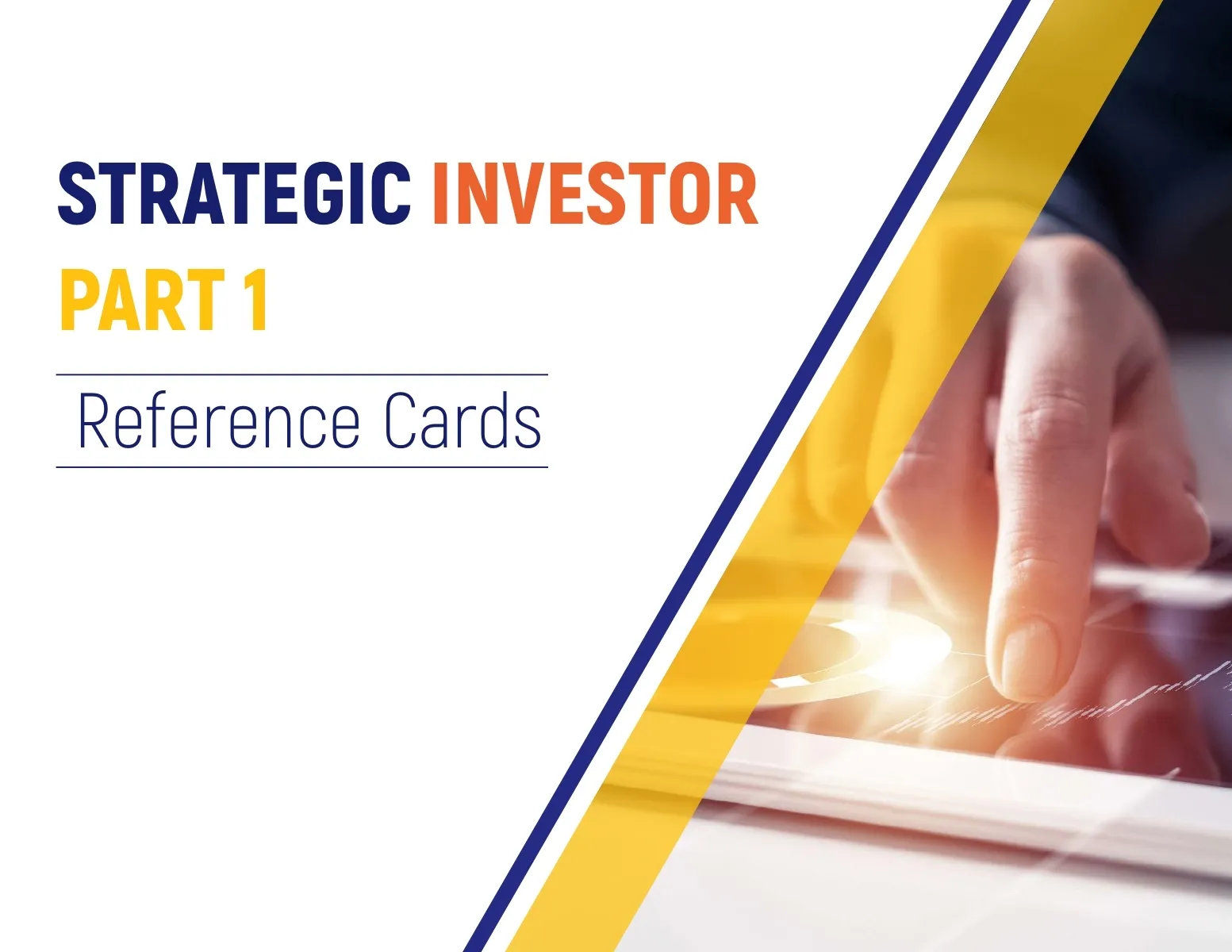 STRATEGIC INVESTOR
PART 1

Reference Cards